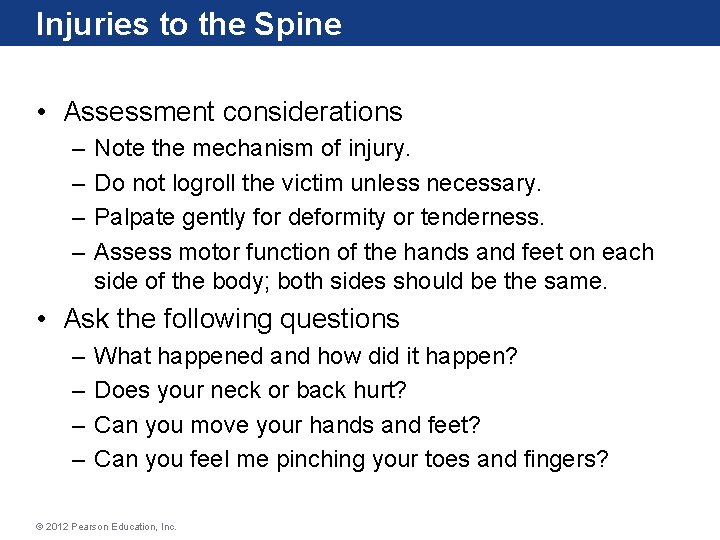 Injuries to the Spine

• Assessment considerations
  – Note the mechanism of injury.
  – Do not logroll the victim unless necessary.
  – Palpate gently for deformity or tenderness.
  – Assess motor function of the hands and feet on each side of the body; both sides should be the same.
• Ask the following questions
  – What happened and how did it happen?
  – Does your neck or back hurt?
  – Can you move your hands and feet?
  – Can you feel me pinching your toes and fingers?

© 2012 Pearson Education, Inc.